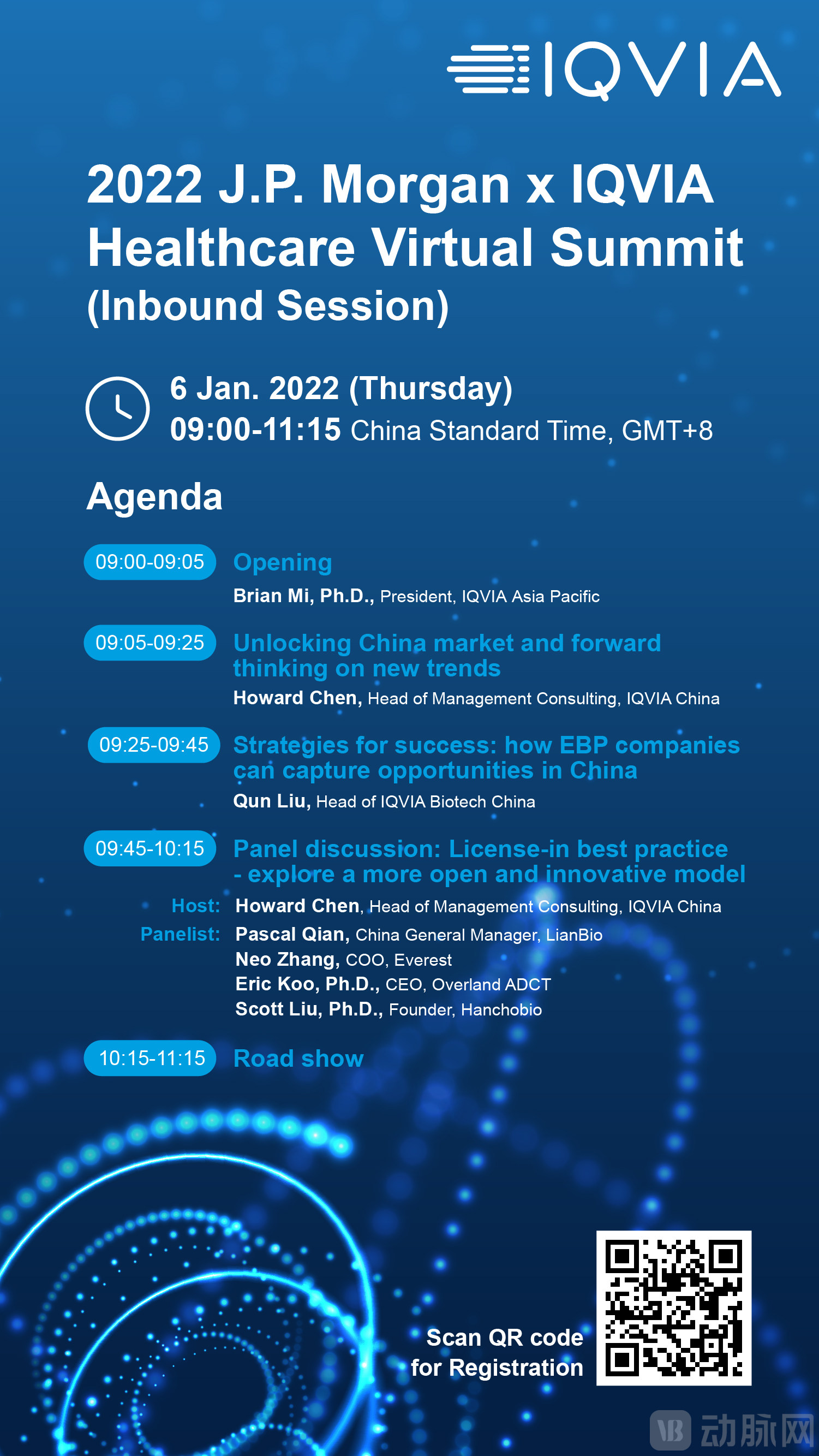 IQVIA

2022 J.P. Morgan x IQVIA Healthcare Virtual Summit (Inbound Session)

6 Jan. 2022 (Thursday)
09:00-11:15 China Standard Time, GMT+8

Agenda

09:00-09:05 Opening
Brian Mi, Ph.D., President, IQVIA Asia Pacific

09:05-09:25 Unlocking China market and forward thinking on new trends
Howard Chen, Head of Management Consulting, IQVIA China

09:25-09:45 Strategies for success: how EBP companies can capture opportunities in China
Qun Liu, Head of IQVIA Biotech China

09:45-10:15 Panel discussion: License-in best practice - explore a more open and innovative model
Host: Howard Chen, Head of Management Consulting, IQVIA China
Panelist: Pascal Qian, China General Manager, LianBio
Neo Zhang, COO, Everest
Eric Koo, Ph.D., CEO, Overland ADCT
Scott Liu, Ph.D., Founder, Hanchobio

10:15-11:15 Road show

Scan QR code for Registration

VB 动脉网